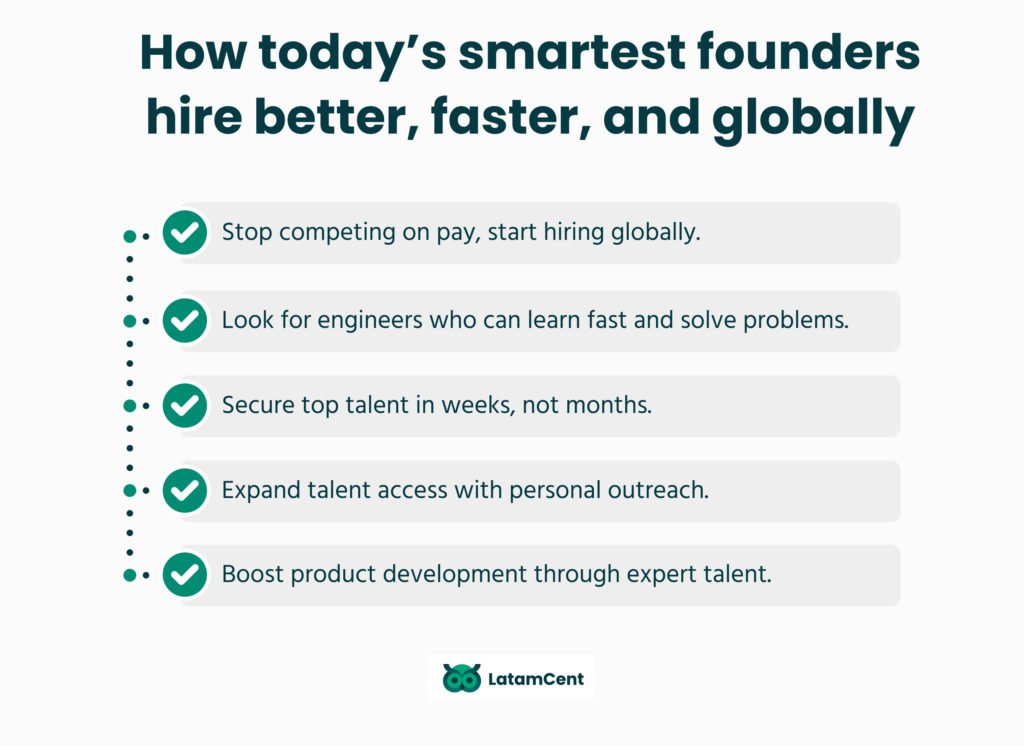 How today's smartest founders hire better, faster, and globally

Stop competing on pay, start hiring globally.

Look for engineers who can learn fast and solve problems.

Secure top talent in weeks, not months.

Expand talent access with personal outreach.

Boost product development through expert talent.

LatamCent